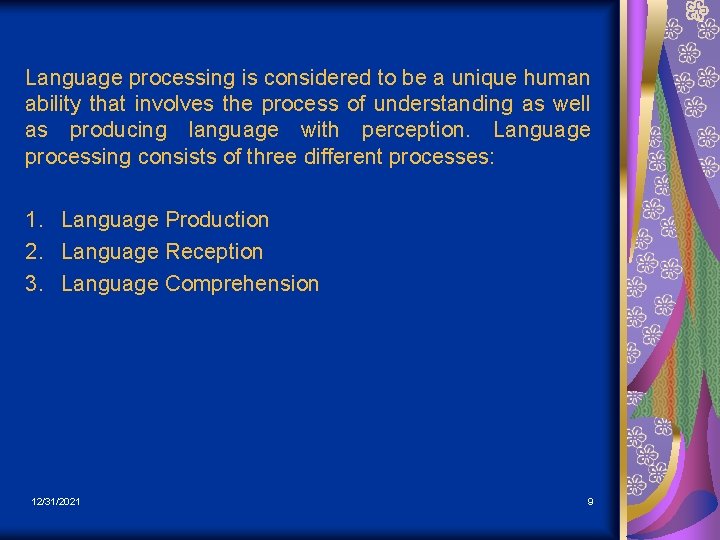 Language processing is considered to be a unique human ability that involves the process of understanding as well as producing language with perception. Language processing consists of three different processes:

1. Language Production
2. Language Reception
3. Language Comprehension

12/31/2021

9